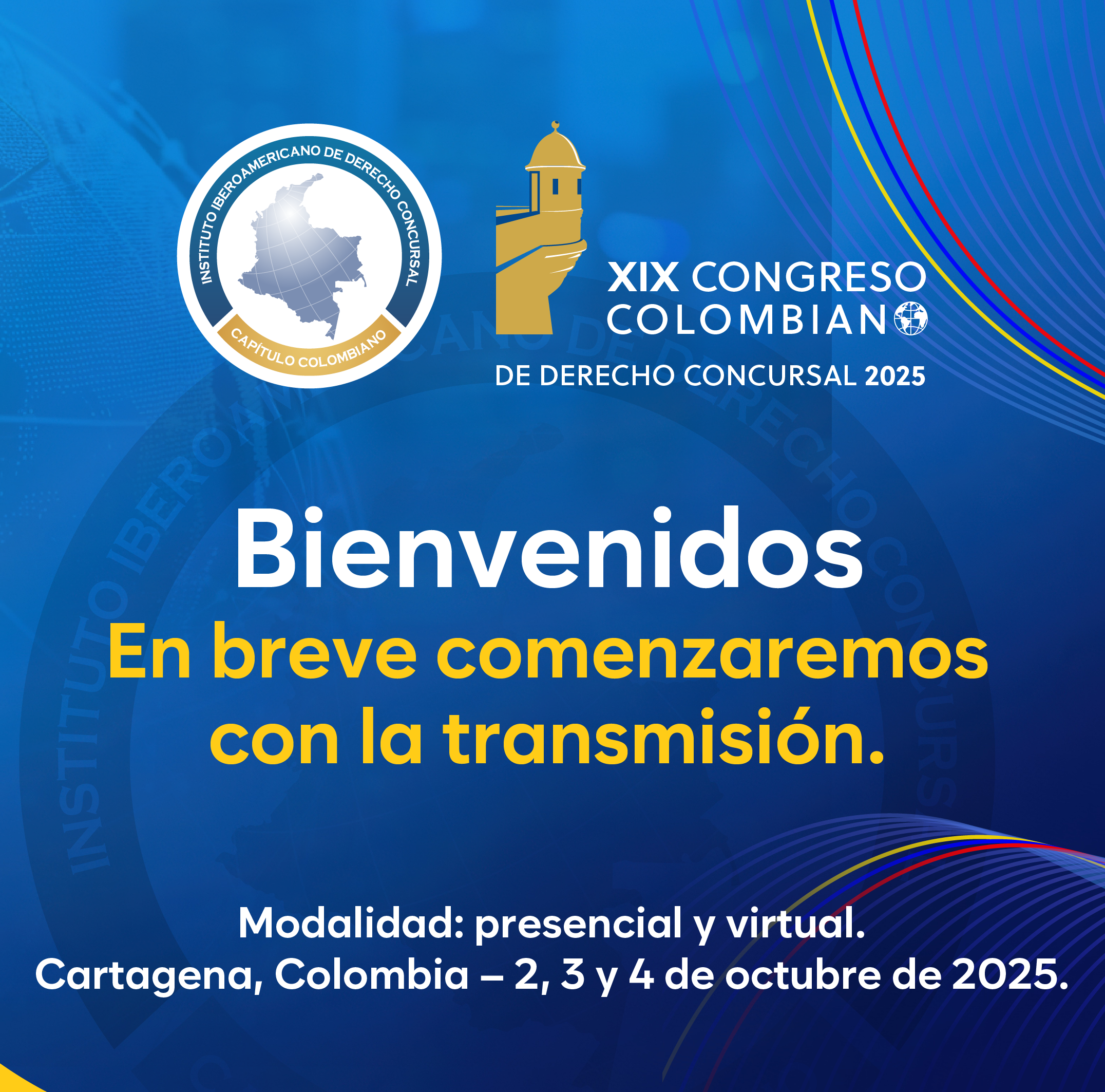 INSTITUTO IBEROAMERICANO DE DERECHO CONCURSAL
CAPÍTULO COLOMBIANO

XIX CONGRESO COLOMBIANO
DE DERECHO CONCURSAL 2025

Bienvenidos
En breve comenzaremos con la transmisión.

Modalidad: presencial y virtual.
Cartagena, Colombia – 2, 3 y 4 de octubre de 2025.